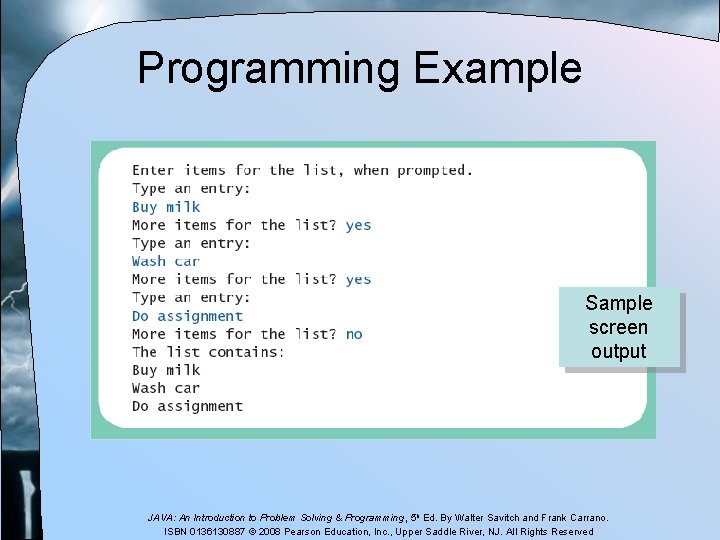 Programming Example

Enter items for the list, when prompted.
Type an entry:
Buy milk
More items for the list? yes
Type an entry:
Wash car
More items for the list? yes
Type an entry:
Do assignment
More items for the list? no
The list contains:
Buy milk
Wash car
Do assignment

Sample screen output

JAVA: An Introduction to Problem Solving & Programming, 5th Ed. By Walter Savitch and Frank Carrano. ISBN 0136130887 © 2008 Pearson Education, Inc., Upper Saddle River, NJ. All Rights Reserved